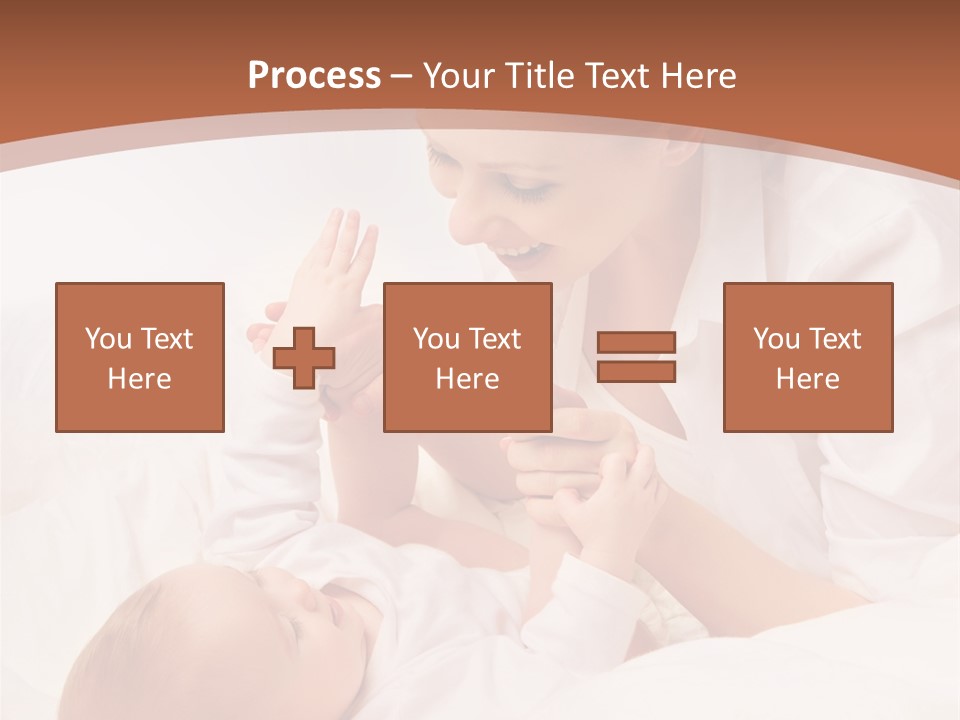 Process – Your Title Text Here

You Text Here

You Text Here

You Text Here